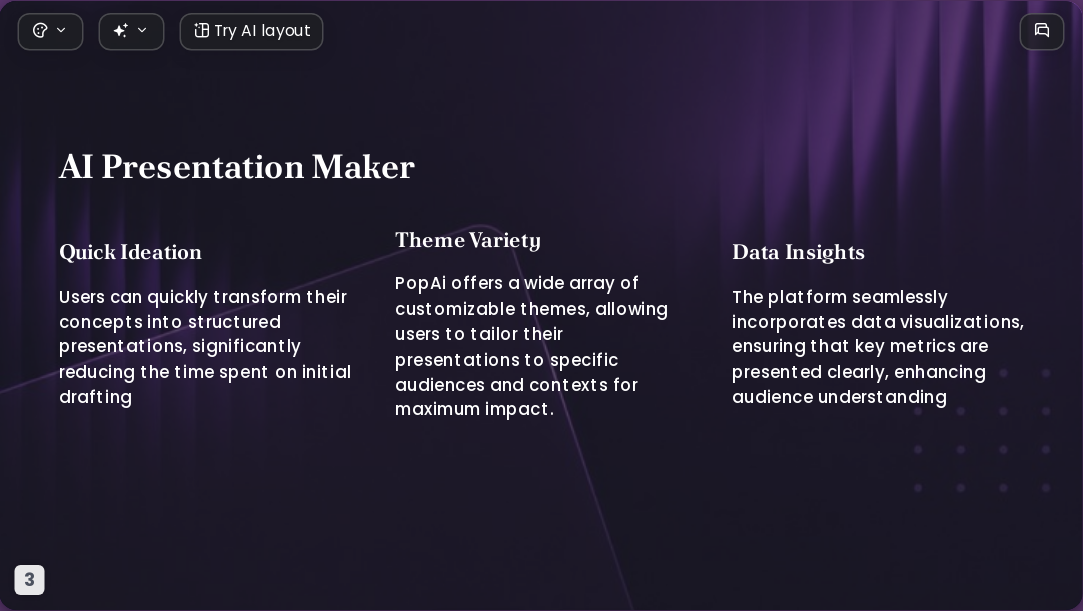 Try AI layout

AI Presentation Maker

Quick Ideation

Users can quickly transform their concepts into structured presentations, significantly reducing the time spent on initial drafting

Theme Variety

PopAi offers a wide array of customizable themes, allowing users to tailor their presentations to specific audiences and contexts for maximum impact.

Data Insights

The platform seamlessly incorporates data visualizations, ensuring that key metrics are presented clearly, enhancing audience understanding

3